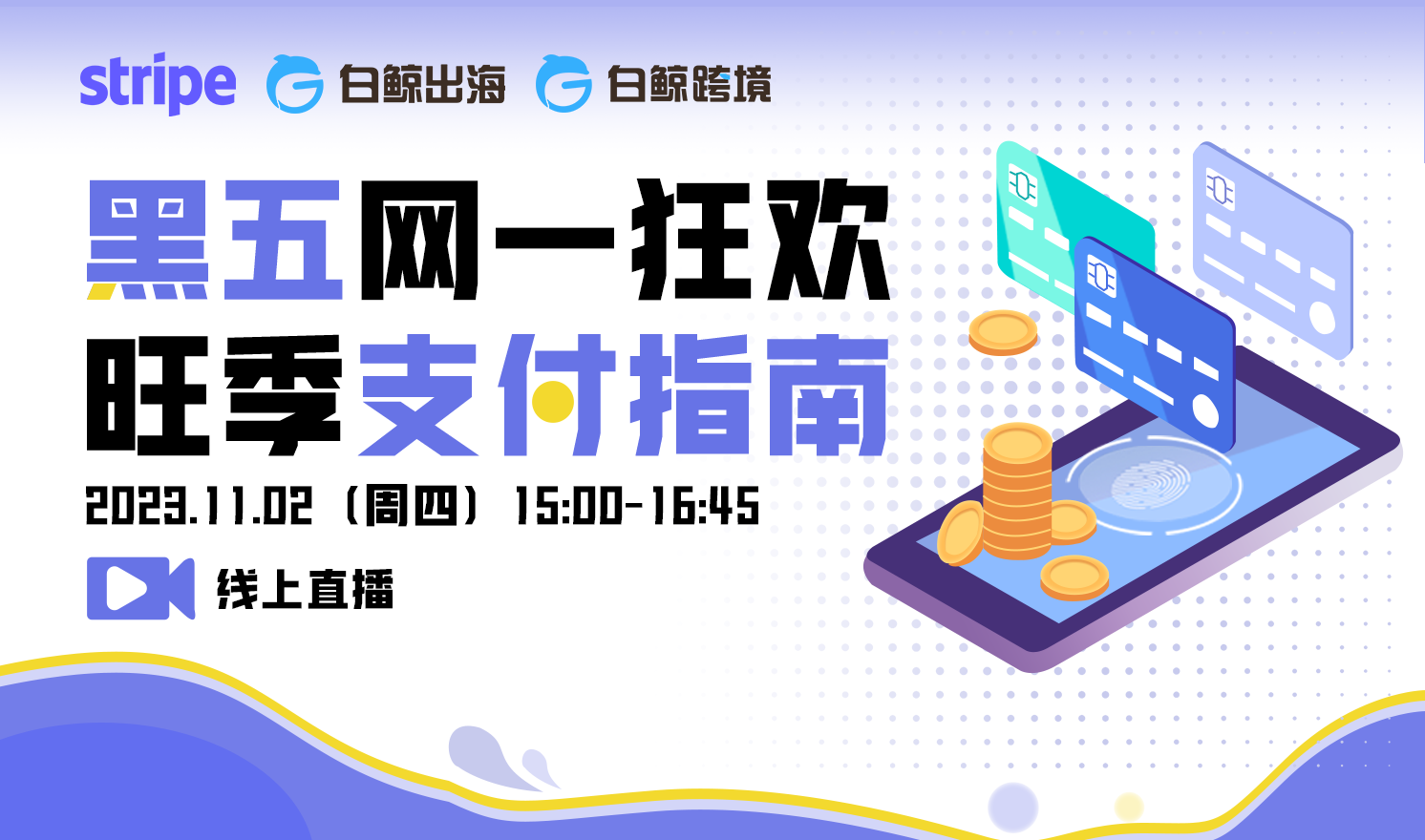 stripe 白鲸出海 白鲸跨境

黑五网一狂欢
旺季支付指南

2023.11.02（周四）15:00-16:45

线上直播